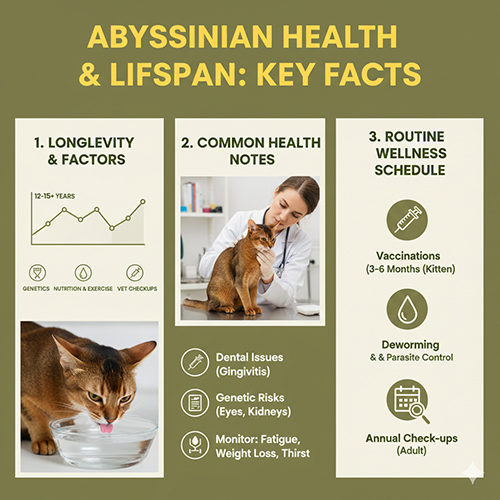 ABYSSINIAN HEALTH & LIFSPAN: KEY FACTS

1. LONGLEVITY & FACTORS

12-15+ YEARS

GENETICS NUTRITION & EXERCISE VET CHECKUPS

2. COMMON HEALTH NOTES

Dental Issues (Gingivitis)

Genetic Risks (Eyes, Kidneys)

Monitor: Fatigue, Weight Loss, Thirst

3. ROUTINE WELLNESS SCHEDULE

Vaccinations (3-6 Months (Kitten)

Deworming & & Parasite Control

Annual Check-ups (Adult)